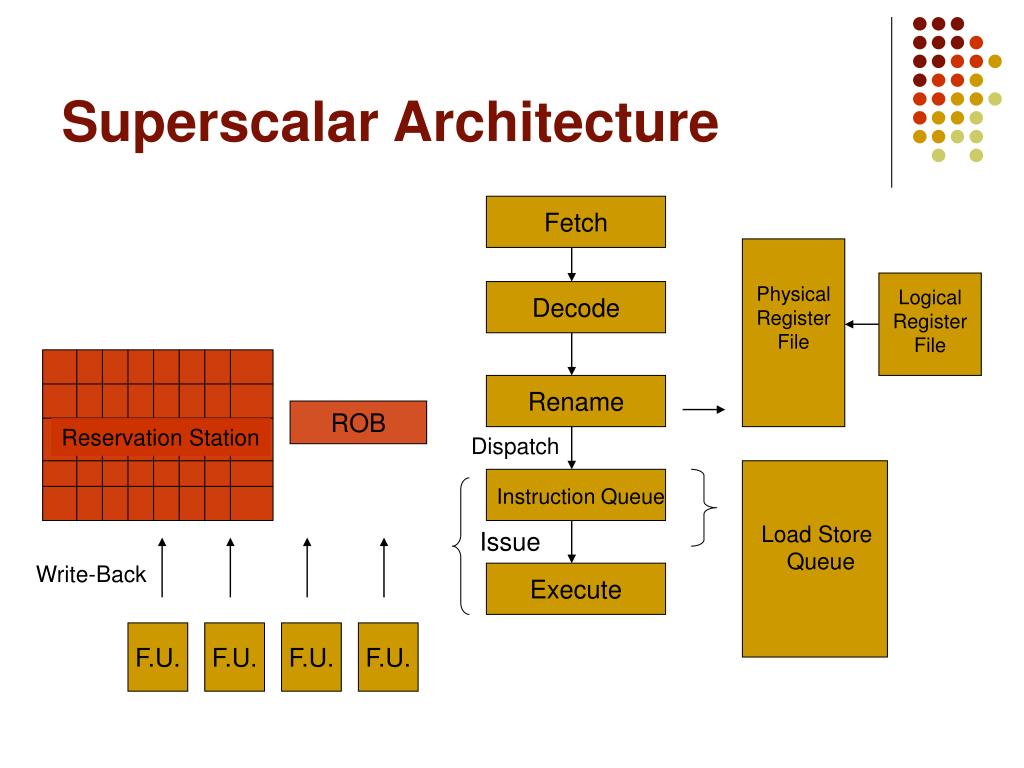 Superscalar Architecture

Fetch

Decode

Rename

Dispatch

Instruction Queue

Issue

Execute

Physical Register File

Logical Register File

Load Store Queue

Reservation Station

ROB

Write-Back

F.U.

F.U.

F.U.

F.U.